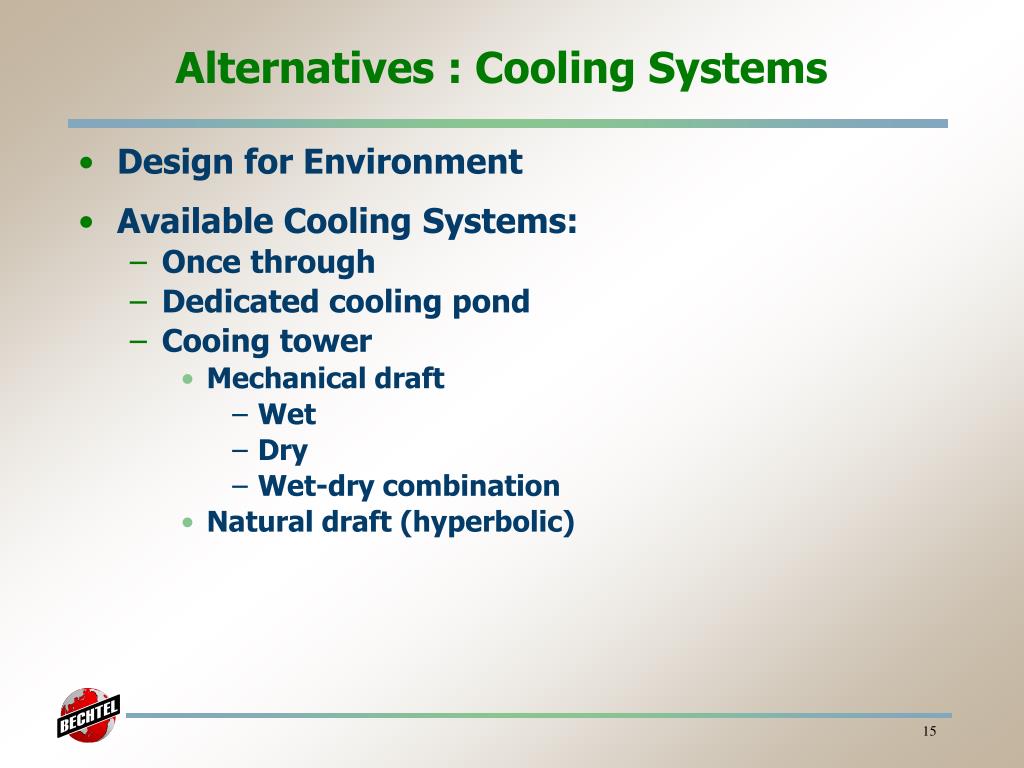 Alternatives : Cooling Systems

• Design for Environment

• Available Cooling Systems:
– Once through
– Dedicated cooling pond
– Cooing tower
• Mechanical draft
– Wet
– Dry
– Wet-dry combination
• Natural draft (hyperbolic)

BECHTEL

15